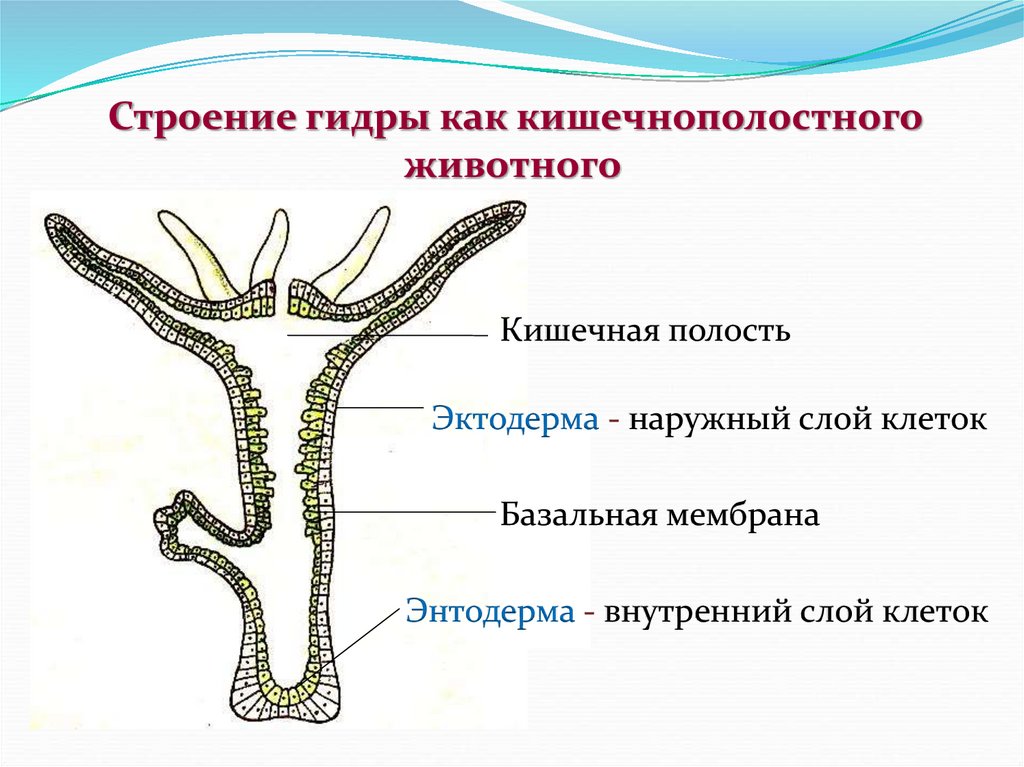 Строение гидры как кишечнополостного животного

Кишечная полость

Эктодерма - наружный слой клеток

Базальная мембрана

Энтодерма - внутренний слой клеток